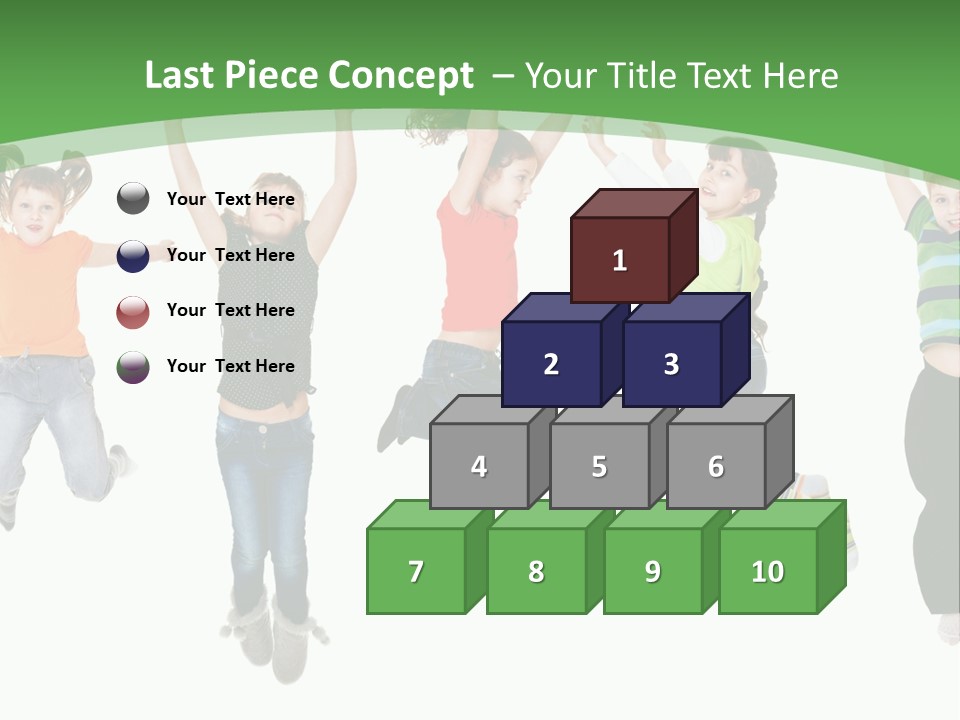 Last Piece Concept – Your Title Text Here

Your Text Here

Your Text Here

Your Text Here

Your Text Here

1

2 3

4 5 6

7 8 9 10